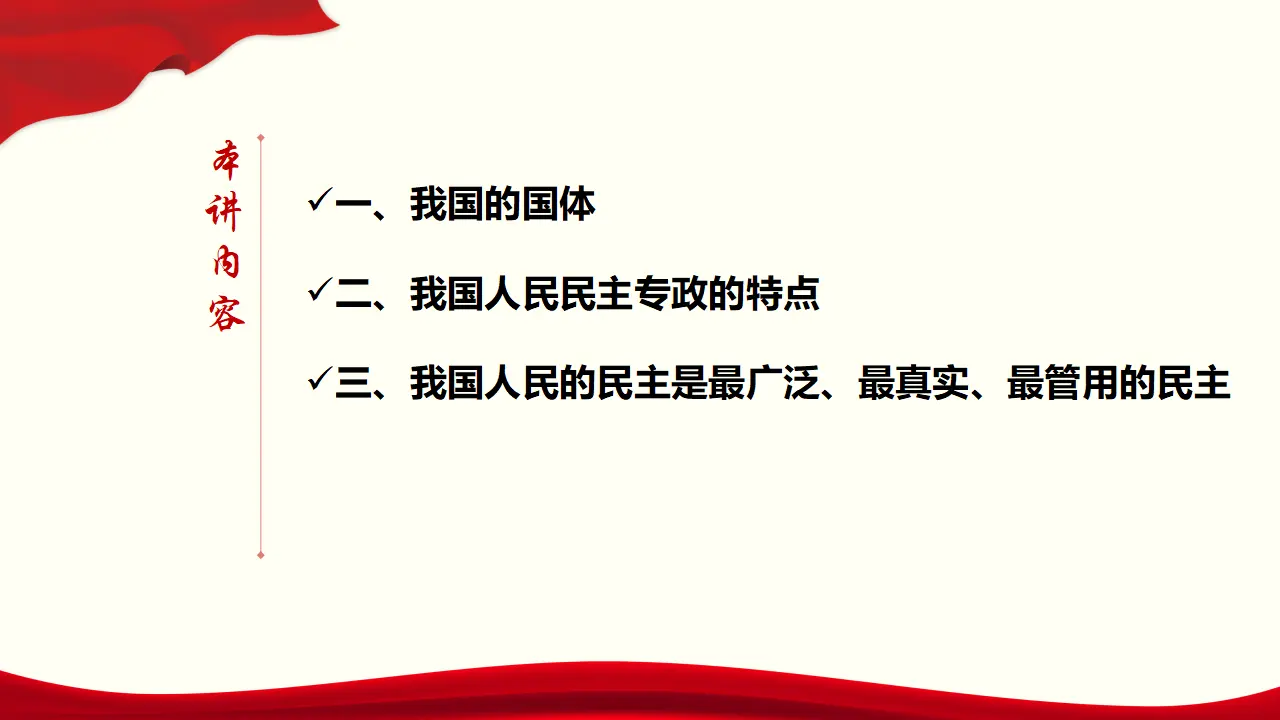 本讲内容

✓一、我国的国体

✓二、我国人民民主专政的特点

✓三、我国人民的民主是最广泛、最真实、最管用的民主